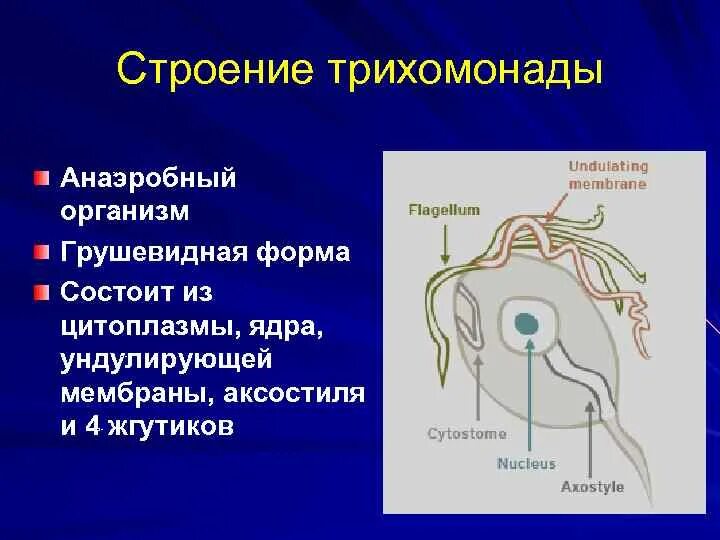 Строение трихомонады

Анаэробный организм

Грушевидная форма

Состоит из цитоплазмы, ядра, ундулирующей мембраны, аксостиля и 4 жгутиков

Undulating membrane

Flagellum

Cytostome

Nucleus

Axostyle